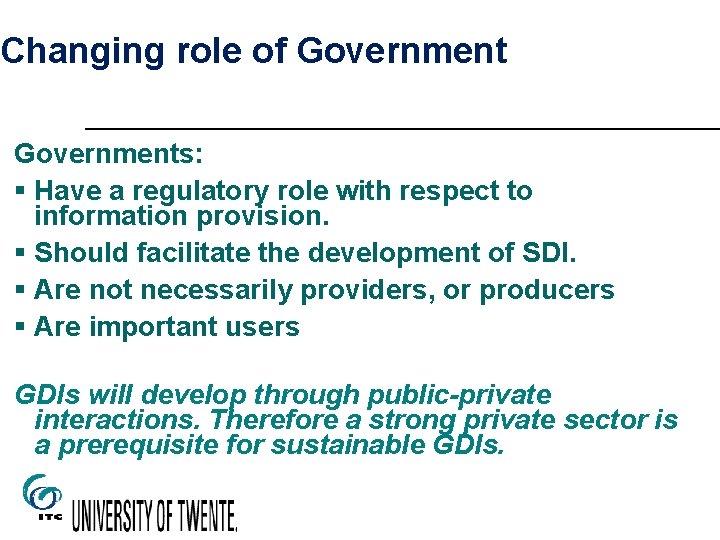 Changing role of Government

Governments:

▪ Have a regulatory role with respect to information provision.

▪ Should facilitate the development of SDI.

▪ Are not necessarily providers, or producers

▪ Are important users

GDIs will develop through public-private interactions. Therefore a strong private sector is a prerequisite for sustainable GDIs.

ITC

UNIVERSITY OF TWENTE.